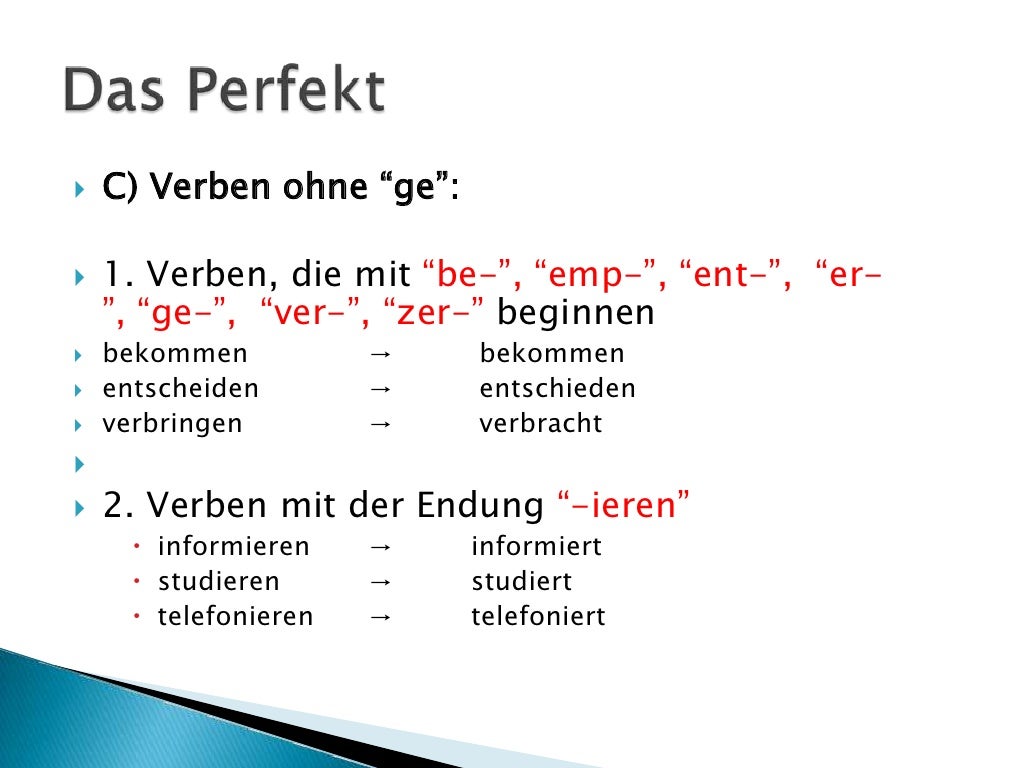 Das Perfekt

C) Verben ohne “ge”:

1. Verben, die mit “be-”, “emp-”, “ent-”, “er-”, “ge-”, “ver-”, “zer-” beginnen

bekommen → bekommen
entscheiden → entschieden
verbringen → verbracht

2. Verben mit der Endung “-ieren”

informieren → informiert
studieren → studiert
telefonieren → telefoniert